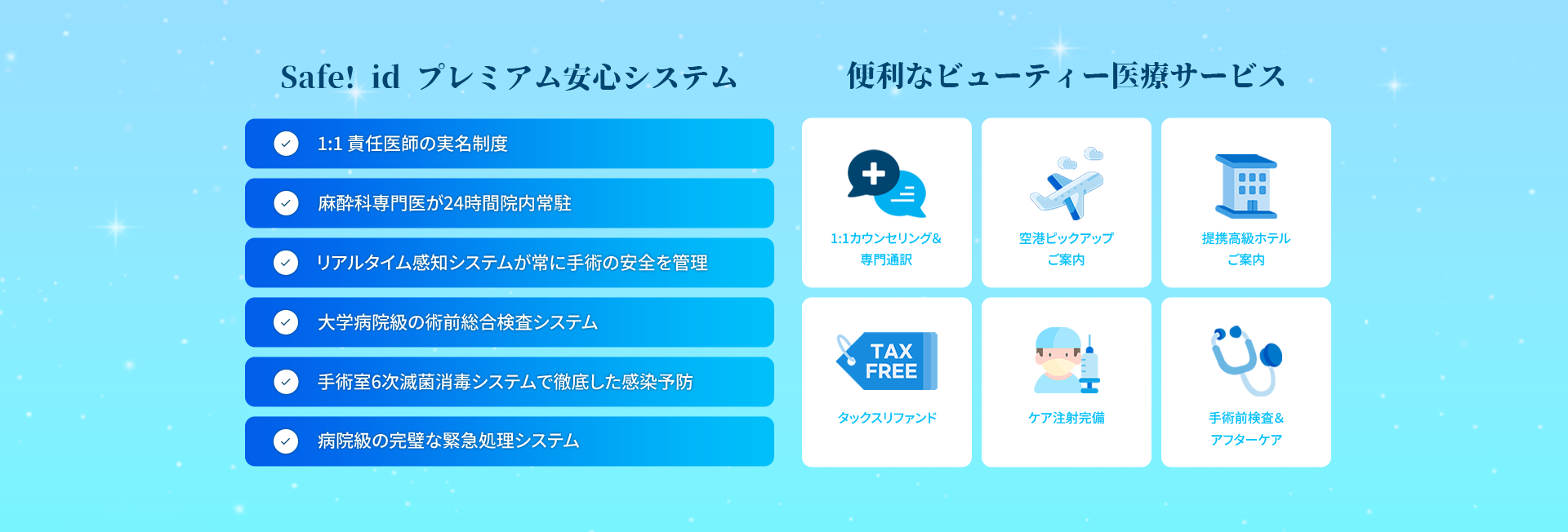 Safe! id プレミアム安心システム

1:1 責任医師の実名制度

麻酔科専門医が24時間院内常駐

リアルタイム感知システムが常に手術の安全を管理

大学病院級の術前総合検査システム

手術室6次滅菌消毒システムで徹底した感染予防

病院級の完璧な緊急処理システム

便利なビューティー医療サービス

1:1カウンセリング&
専門通訳

空港ピックアップ
ご案内

提携高級ホテル
ご案内

TAX
FREE

タックスリファンド

ケア注射完備

手術前検査&
アフターケア